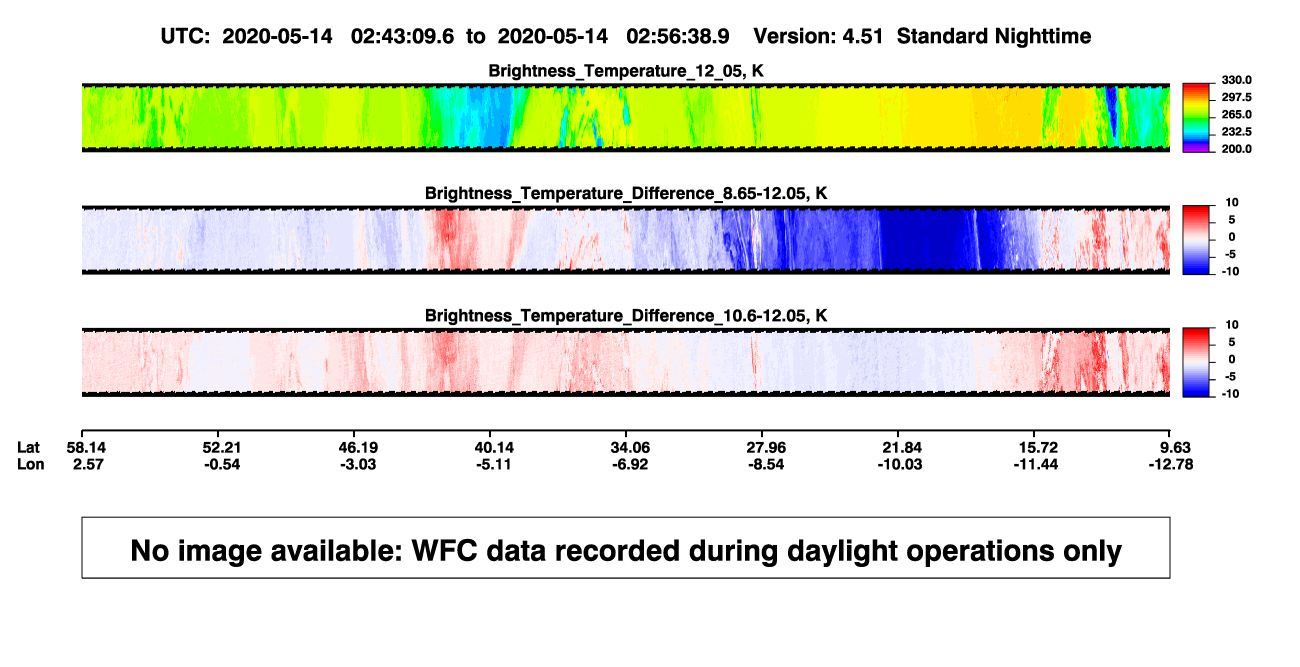 UTC: 2020-05-14 02:43:09.6 to 2020-05-14 02:56:38.9 Version: 4.51 Standard Nighttime

Brightness_Temperature_12_05, K

330.0
297.5
265.0
232.5
200.0

Brightness_Temperature_Difference_8.65-12.05, K

10
5
0
-5
-10

Brightness_Temperature_Difference_10.6-12.05, K

10
5
0
-5
-10

| Lat | 58.14 | 52.21 | 46.19 | 40.14 | 34.06 | 27.96 | 21.84 | 15.72 | 9.63 |
|---|---|---|---|---|---|---|---|---|---|
| Lon | 2.57 | -0.54 | -3.03 | -5.11 | -6.92 | -8.54 | -10.03 | -11.44 | -12.78 |

No image available: WFC data recorded during daylight operations only